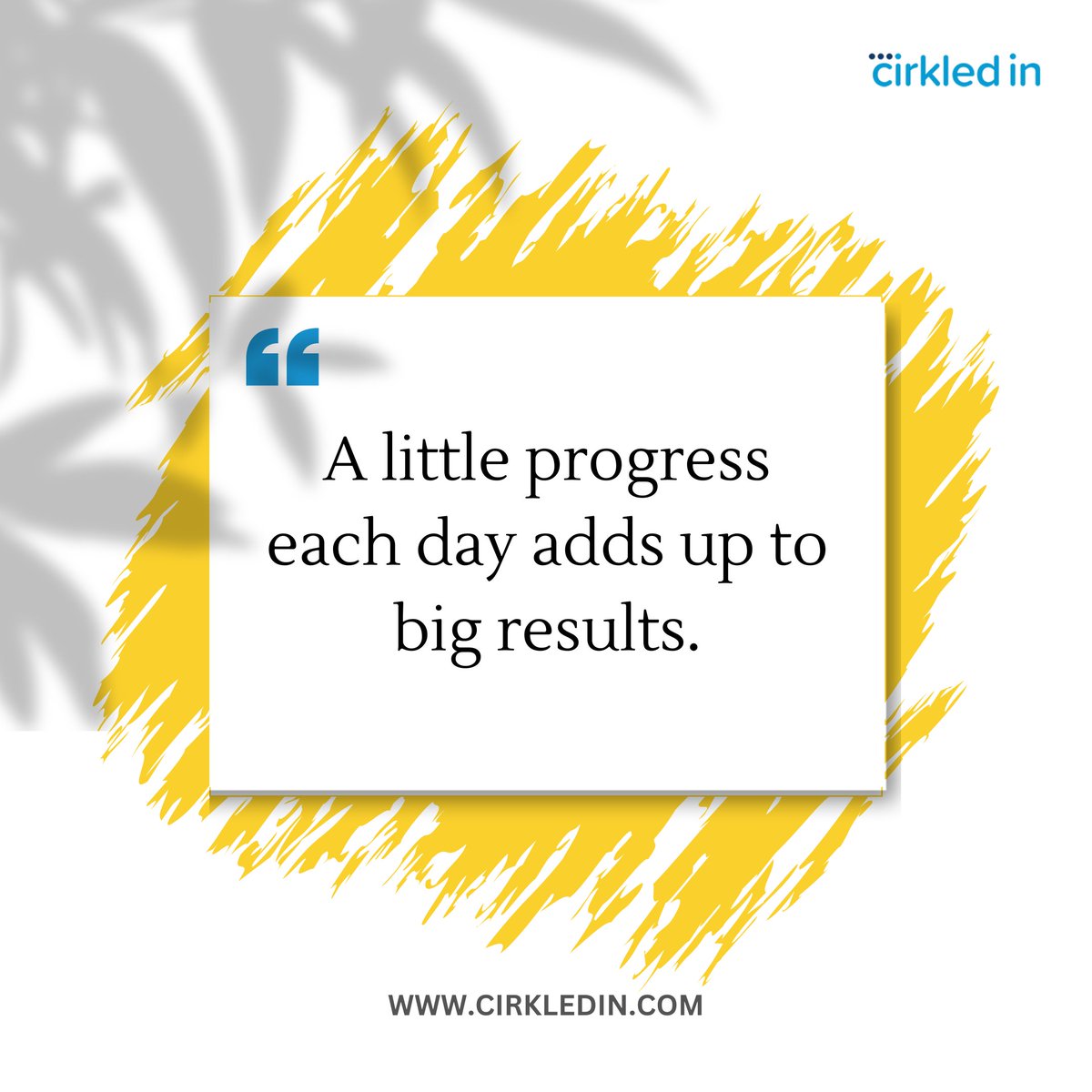 cirkled in

“

A little progress each day adds up to big results.

WWW.CIRKLEDIN.COM